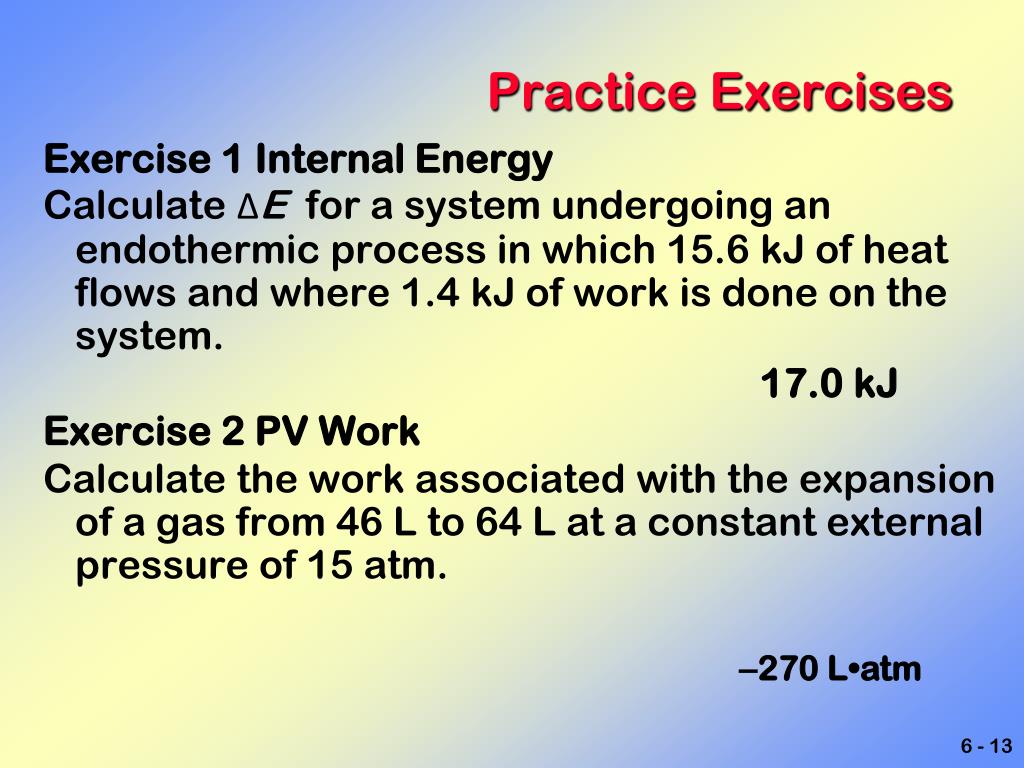 Practice Exercises

Exercise 1 Internal Energy

Calculate $\Delta E$ for a system undergoing an endothermic process in which 15.6 kJ of heat flows and where 1.4 kJ of work is done on the system.

17.0 kJ

Exercise 2 PV Work

Calculate the work associated with the expansion of a gas from 46 L to 64 L at a constant external pressure of 15 atm.

–270 L•atm

6 - 13